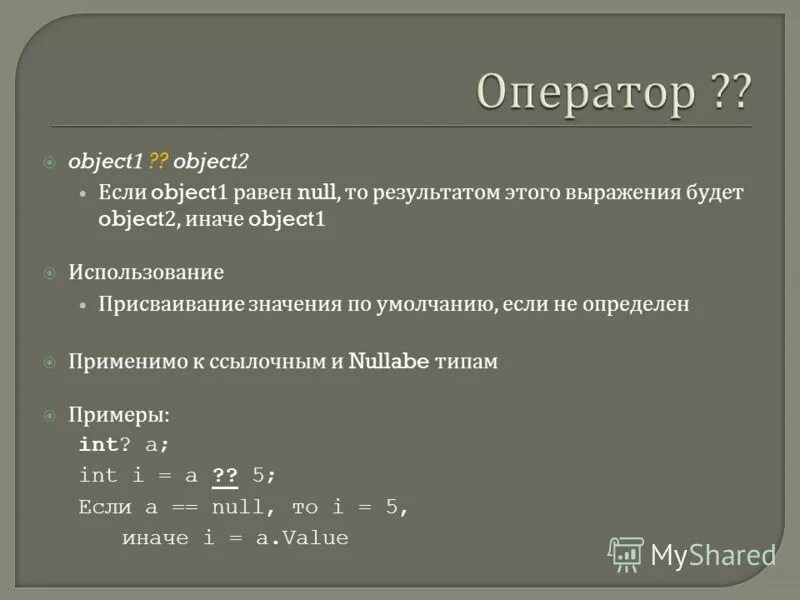 Оператор ??

object1 ?? object2

Если object1 равен null, то результатом этого выражения будет object2, иначе object1

Использование

Присваивание значения по умолчанию, если не определен

Применимо к ссылочным и Nullabe типам

Примеры:

int? a;
int i = a ?? 5;
Если a == null, то i = 5,
иначе i = a.Value

MyShared